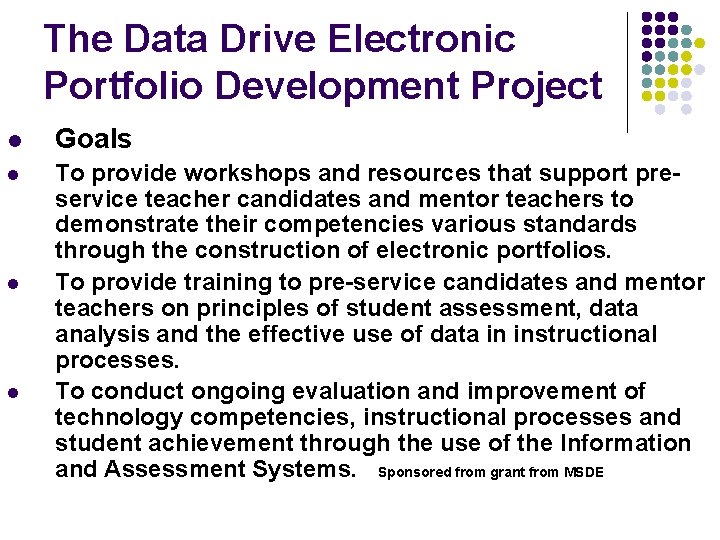 The Data Drive Electronic Portfolio Development Project

- Goals
- To provide workshops and resources that support pre-service teacher candidates and mentor teachers to demonstrate their competencies various standards through the construction of electronic portfolios.
- To provide training to pre-service candidates and mentor teachers on principles of student assessment, data analysis and the effective use of data in instructional processes.
- To conduct ongoing evaluation and improvement of technology competencies, instructional processes and student achievement through the use of the Information and Assessment Systems. Sponsored from grant from MSDE